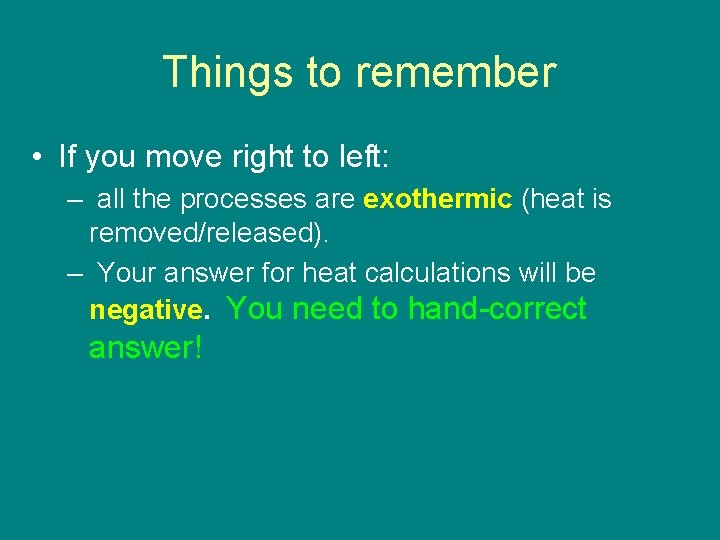 Things to remember

• If you move right to left:
– all the processes are exothermic (heat is removed/released).
– Your answer for heat calculations will be negative. You need to hand-correct answer!